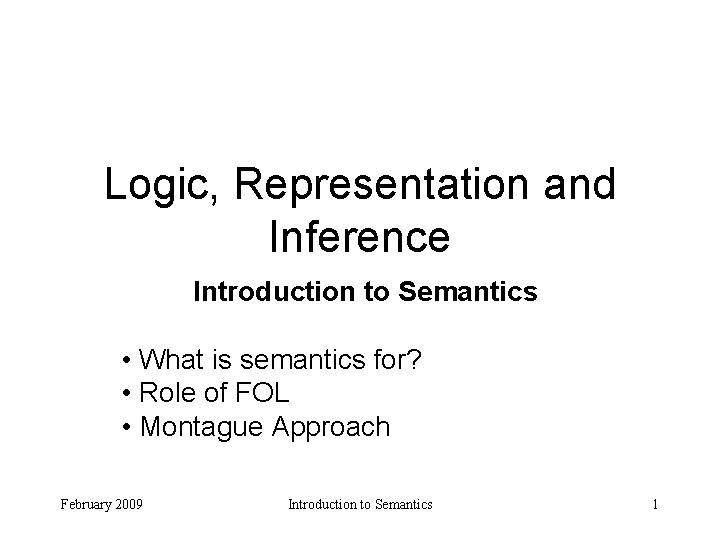 Logic, Representation and Inference

Introduction to Semantics

• What is semantics for?
• Role of FOL
• Montague Approach

February 2009 Introduction to Semantics 1